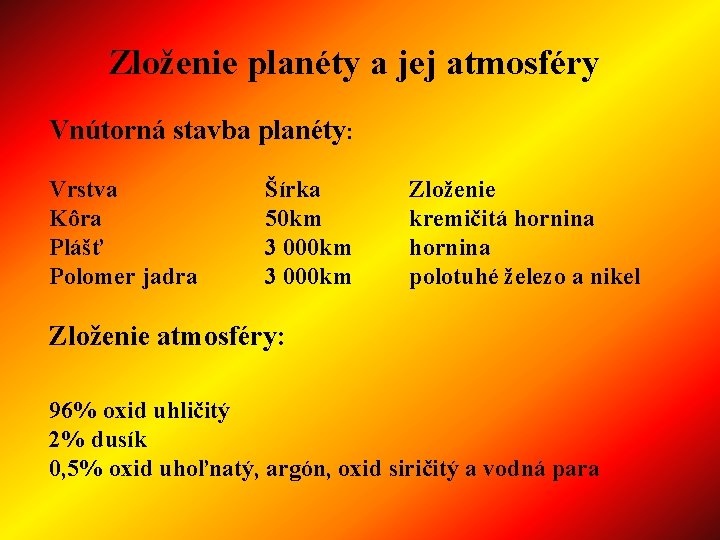 Zloženie planéty a jej atmosféry

Vnútorná stavba planéty:

| Vrstva | Šírka | Zloženie |
|---|---|---|
| Kôra | 50km | kremičitá hornina |
| Plášť | 3 000km | hornina |
| Polomer jadra | 3 000km | polotuhé železo a nikel |

Zloženie atmosféry:

96% oxid uhličitý
2% dusík
0,5% oxid uhoľnatý, argón, oxid siričitý a vodná para